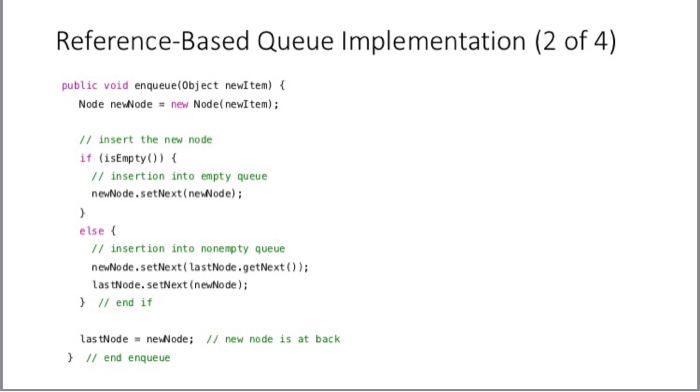 Reference-Based Queue Implementation (2 of 4)

public void enqueue(Object newItem) {
  Node newNode = new Node(newItem);

  // insert the new node
  if (isEmpty()) {
    // insertion into empty queue
    newNode.setNext(newNode);
  }
  else {
    // insertion into nonempty queue
    newNode.setNext(lastNode.getNext());
    lastNode.setNext(newNode);
  } // end if

  lastNode = newNode; // new node is at back
} // end enqueue